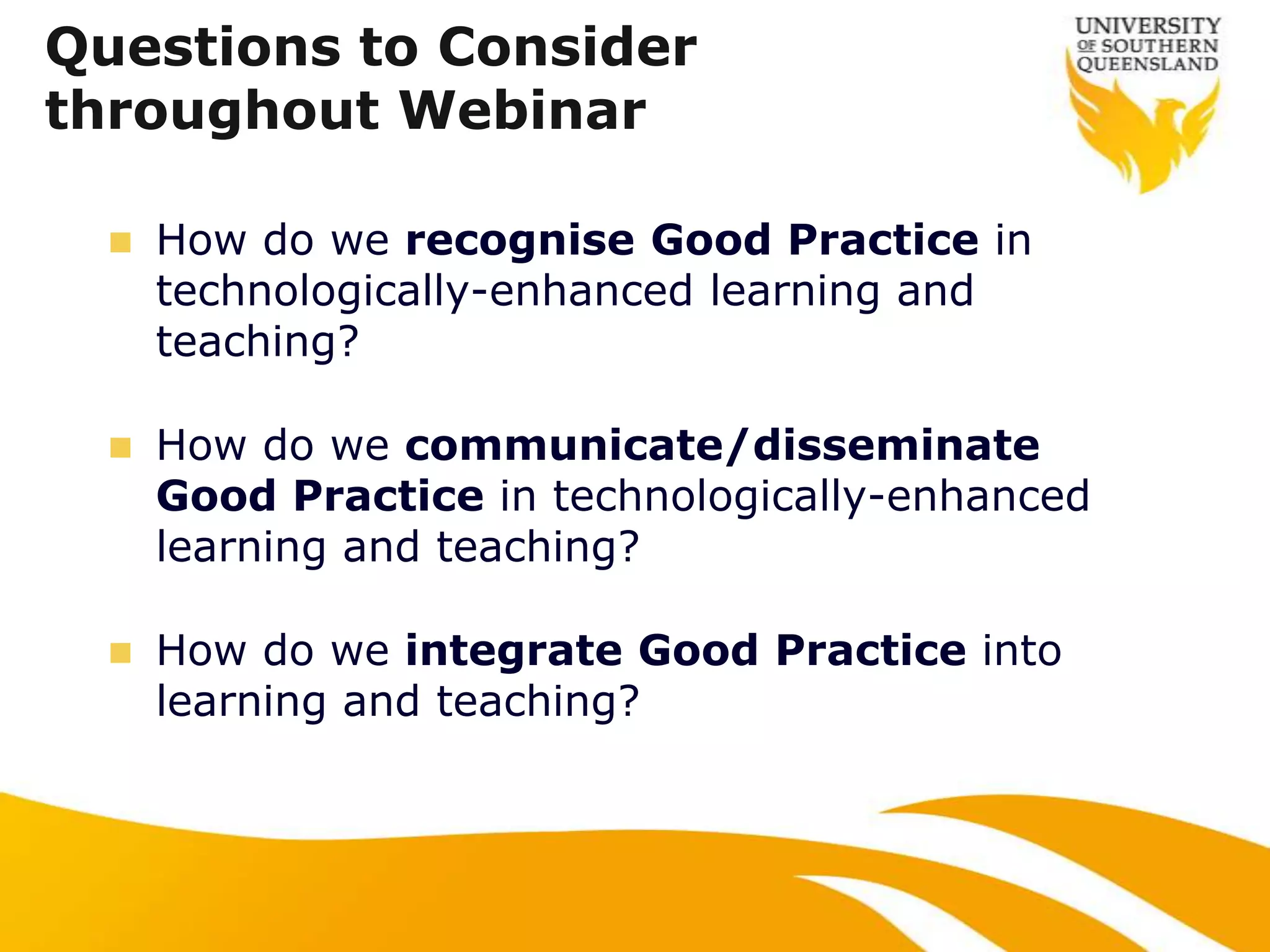 Questions to Consider throughout Webinar

UNIVERSITY OF SOUTHERN QUEENSLAND

How do we recognise Good Practice in technologically-enhanced learning and teaching?

How do we communicate/disseminate Good Practice in technologically-enhanced learning and teaching?

How do we integrate Good Practice into learning and teaching?